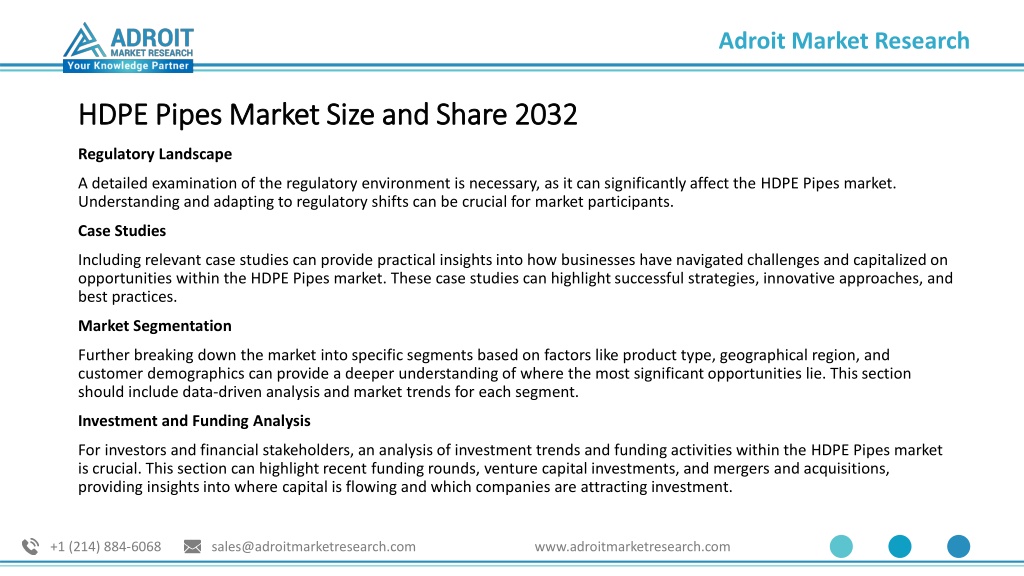 ADROIT MARKET RESEARCH
Your Knowledge Partner

Adroit Market Research

HDPE Pipes Market Size and Share 2032

Regulatory Landscape

A detailed examination of the regulatory environment is necessary, as it can significantly affect the HDPE Pipes market. Understanding and adapting to regulatory shifts can be crucial for market participants.

Case Studies

Including relevant case studies can provide practical insights into how businesses have navigated challenges and capitalized on opportunities within the HDPE Pipes market. These case studies can highlight successful strategies, innovative approaches, and best practices.

Market Segmentation

Further breaking down the market into specific segments based on factors like product type, geographical region, and customer demographics can provide a deeper understanding of where the most significant opportunities lie. This section should include data-driven analysis and market trends for each segment.

Investment and Funding Analysis

For investors and financial stakeholders, an analysis of investment trends and funding activities within the HDPE Pipes market is crucial. This section can highlight recent funding rounds, venture capital investments, and mergers and acquisitions, providing insights into where capital is flowing and which companies are attracting investment.

+1 (214) 884-6068 sales@adroitmarketresearch.com www.adroitmarketresearch.com